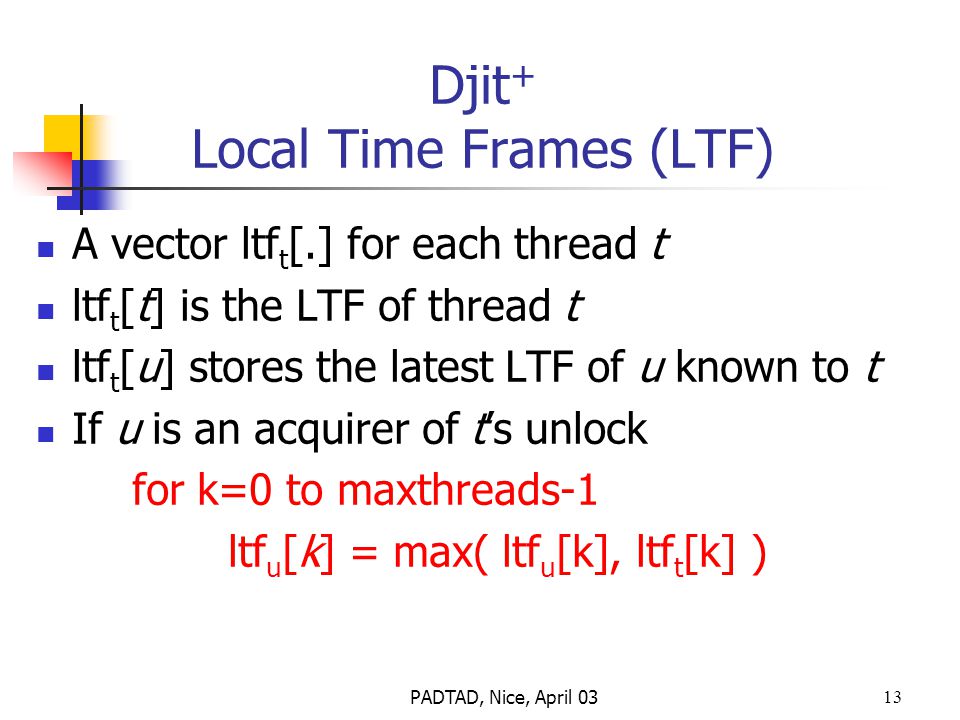 Djit$^+$
Local Time Frames (LTF)

- A vector ltf$_t$[.] for each thread $t$
- ltf$_t$[$t$] is the LTF of thread $t$
- ltf$_t$[$u$] stores the latest LTF of $u$ known to $t$
- If $u$ is an acquirer of $t$'s unlock

for k=0 to maxthreads-1

ltf$_u$[$k$] = max( ltf$_u$[k], ltf$_t$[k] )

PADTAD, Nice, April 03

13